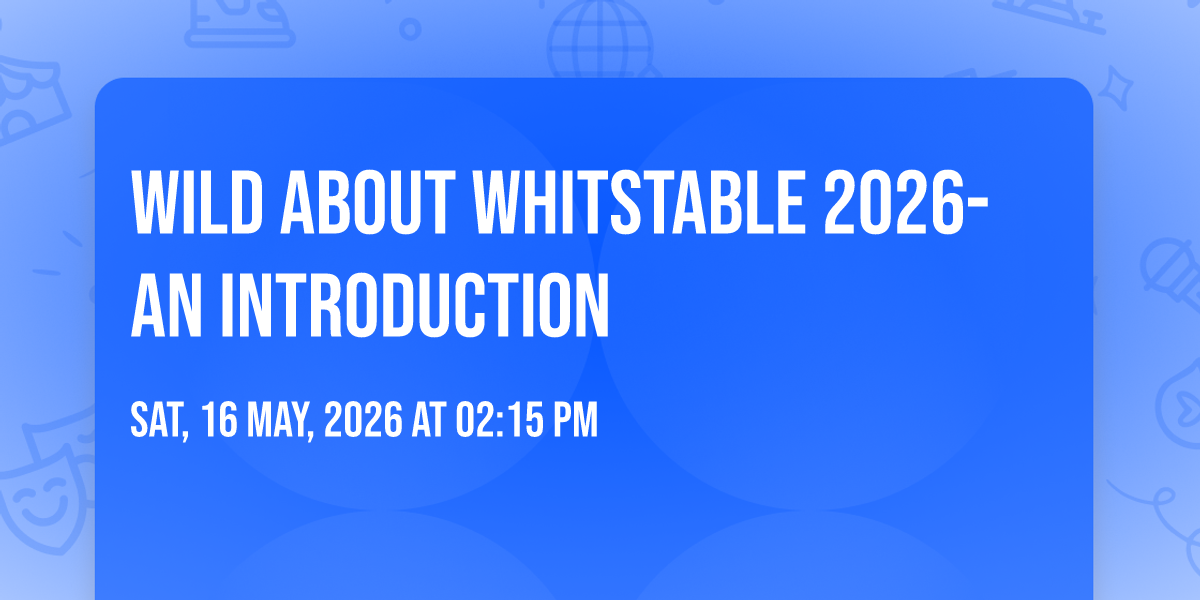 WILD ABOUT WHITSTABLE 2026- AN INTRODUCTION

SAT, 16 MAY, 2026 AT 02:15 PM